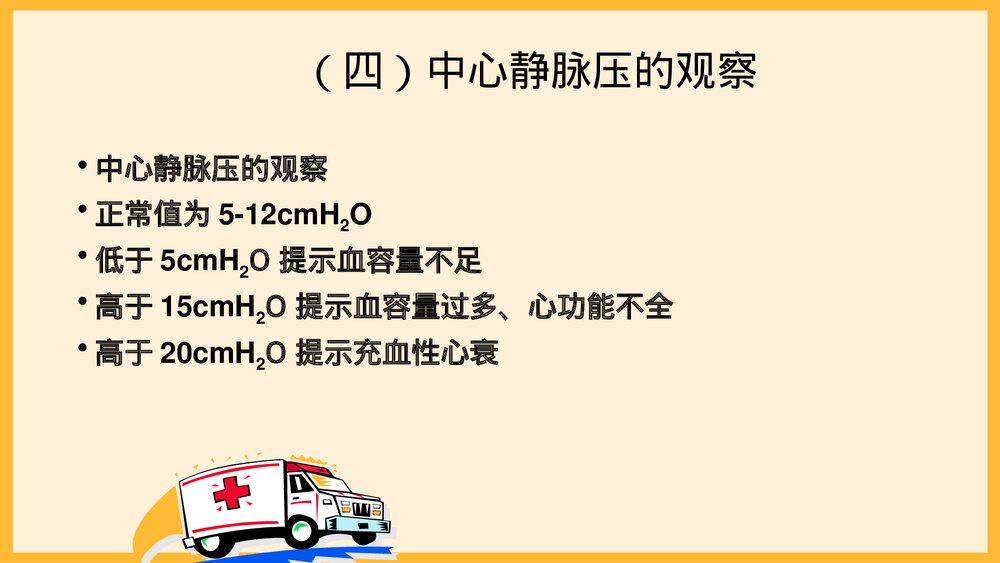 （四）中心静脉压的观察

• 中心静脉压的观察
• 正常值为 5-12cm$H_2O$
• 低于 5cm$H_2O$ 提示血容量不足
• 高于 15cm$H_2O$ 提示血容量过多、心功能不全
• 高于 20cm$H_2O$ 提示充血性心衰